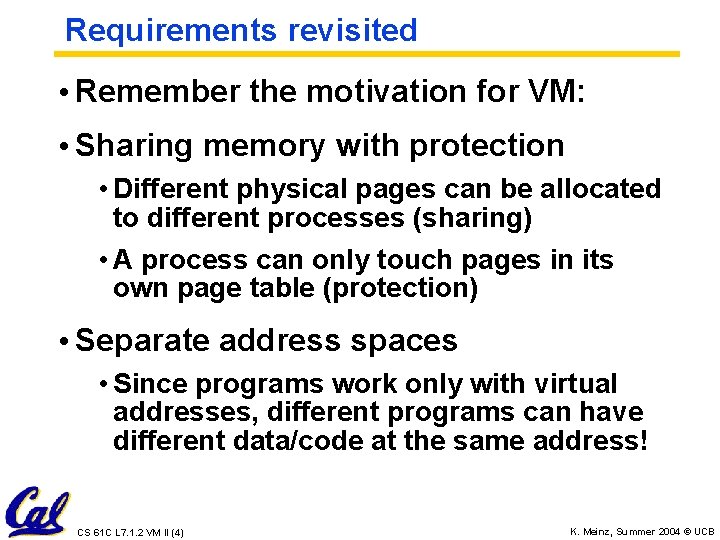 Requirements revisited

• Remember the motivation for VM:

• Sharing memory with protection

• Different physical pages can be allocated to different processes (sharing)

• A process can only touch pages in its own page table (protection)

• Separate address spaces

• Since programs work only with virtual addresses, different programs can have different data/code at the same address!

Cal

CS 61C L7.1.2 VM II (4)

K. Meinz, Summer 2004 © UCB